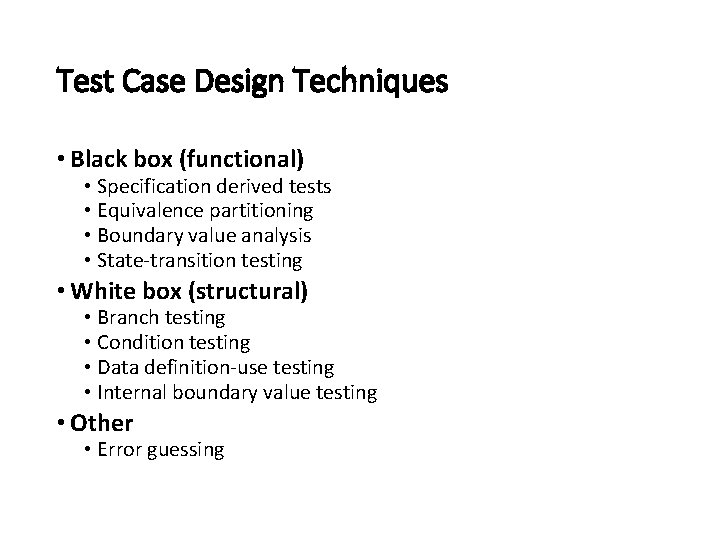 Test Case Design Techniques

• Black box (functional)
  • Specification derived tests
  • Equivalence partitioning
  • Boundary value analysis
  • State-transition testing
• White box (structural)
  • Branch testing
  • Condition testing
  • Data definition-use testing
  • Internal boundary value testing
• Other
  • Error guessing